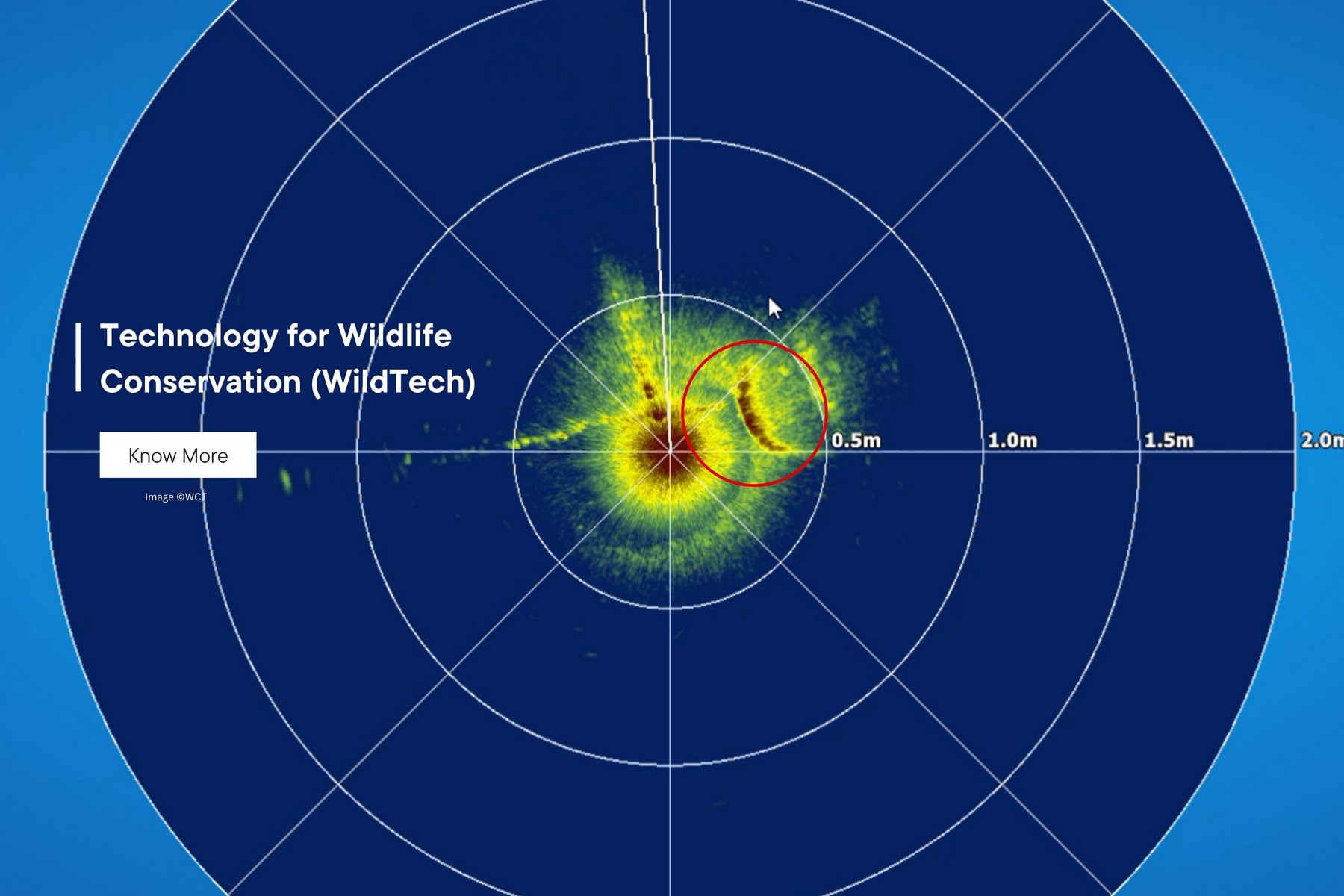 Technology for Wildlife Conservation (WildTech)

Know More

Image ©WCT

0.5m

1.0m

1.5m

2.0m